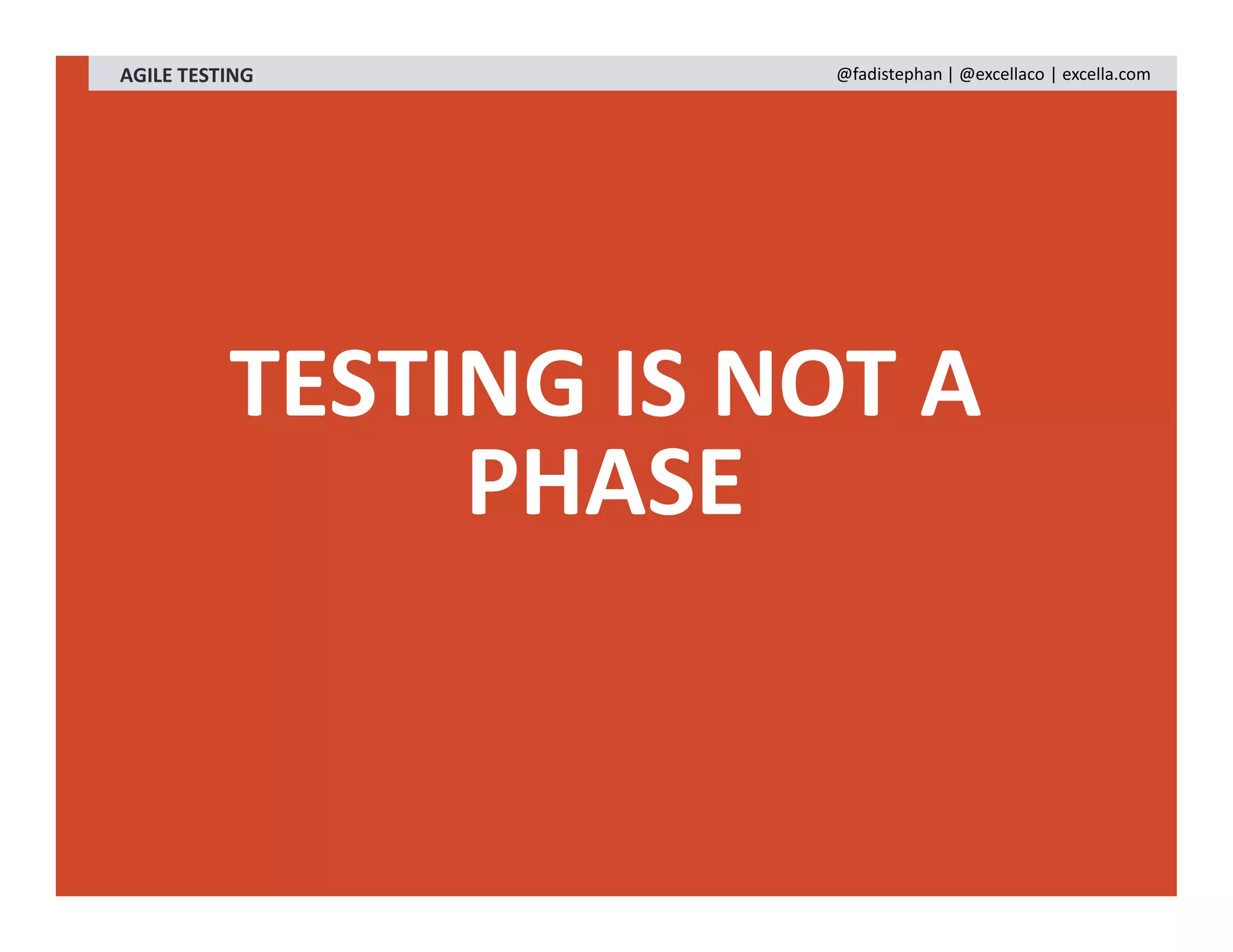 AGILE TESTING

@fadistephan | @excellaco | excella.com

TESTING IS NOT A PHASE